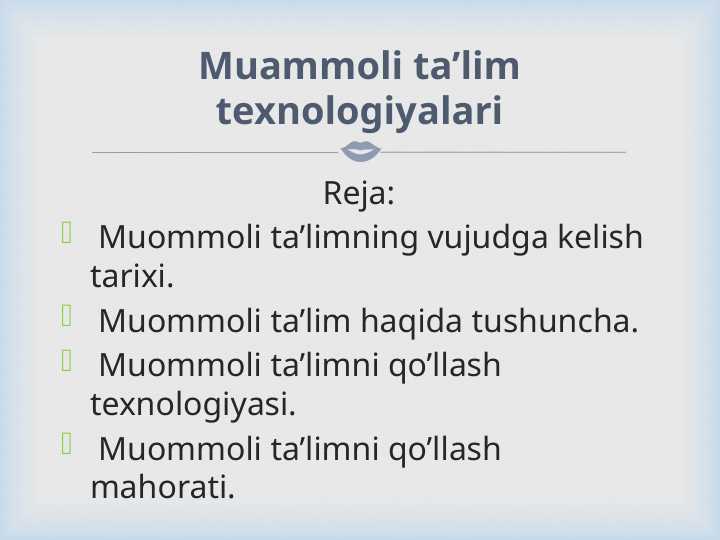 Muammoli ta’lim texnologiyalari

Reja:

Muommoli ta’limning vujudga kelish tarixi.

Muommoli ta’lim haqida tushuncha.

Muommoli ta’limni qo’llash texnologiyasi.

Muommoli ta’limni qo’llash mahorati.